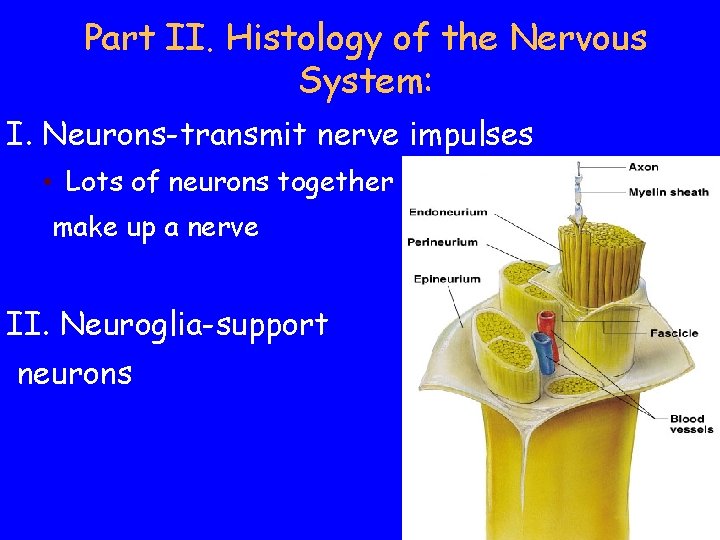 Part II. Histology of the Nervous System:

I. Neurons-transmit nerve impulses

• Lots of neurons together make up a nerve

II. Neuroglia-support neurons

Axon
Myelin sheath
Endoneurium
Perineurium
Epineurium
Fascicle
Blood vessels